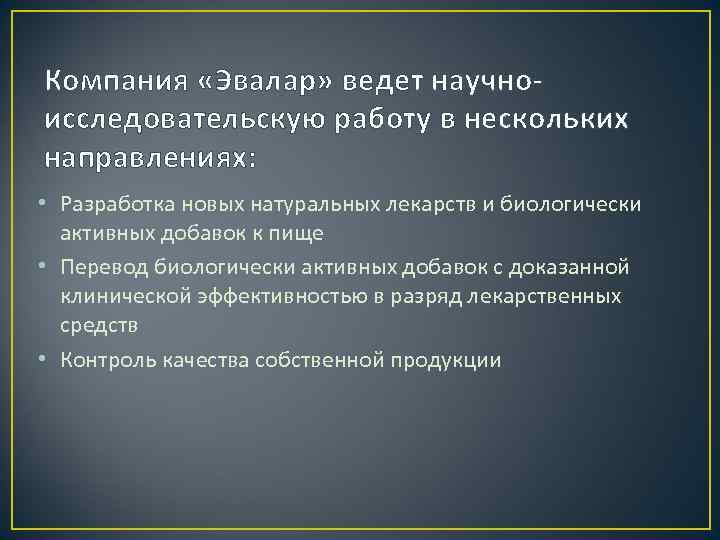 Компания «Эвалар» ведет научно-исследовательскую работу в нескольких направлениях:

• Разработка новых натуральных лекарств и биологически активных добавок к пище

• Перевод биологически активных добавок с доказанной клинической эффективностью в разряд лекарственных средств

• Контроль качества собственной продукции